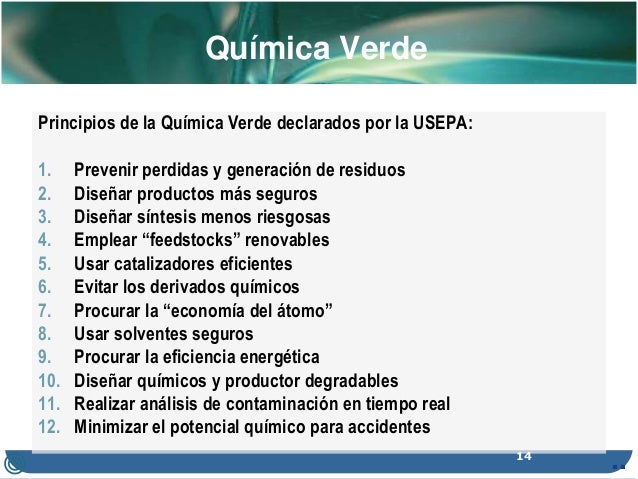 Química Verde

Principios de la Química Verde declarados por la USEPA:

1. Prevenir perdidas y generación de residuos
2. Diseñar productos más seguros
3. Diseñar síntesis menos riesgosas
4. Emplear “feedstocks” renovables
5. Usar catalizadores eficientes
6. Evitar los derivados químicos
7. Procurar la “economía del átomo”
8. Usar solventes seguros
9. Procurar la eficiencia energética
10. Diseñar químicos y productor degradables
11. Realizar análisis de contaminación en tiempo real
12. Minimizar el potencial químico para accidentes

14